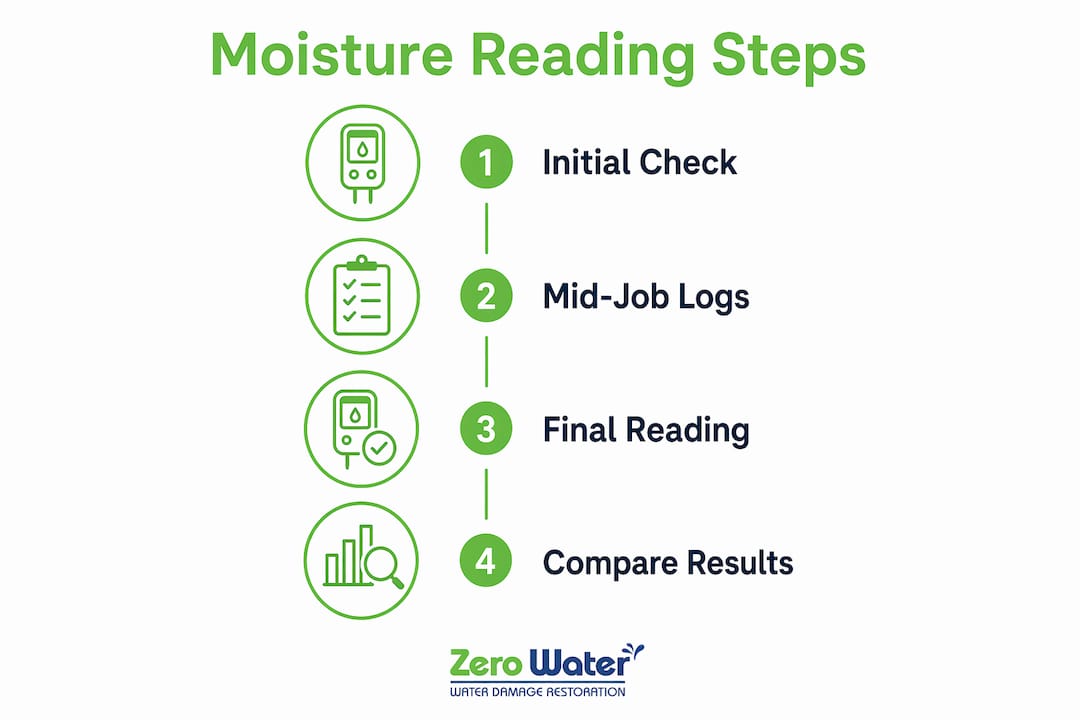 Moisture Reading Steps

1 Initial Check

2 Mid-Job Logs

3 Final Reading

4 Compare Results

Zero Water
WATER DAMAGE RESTORATION